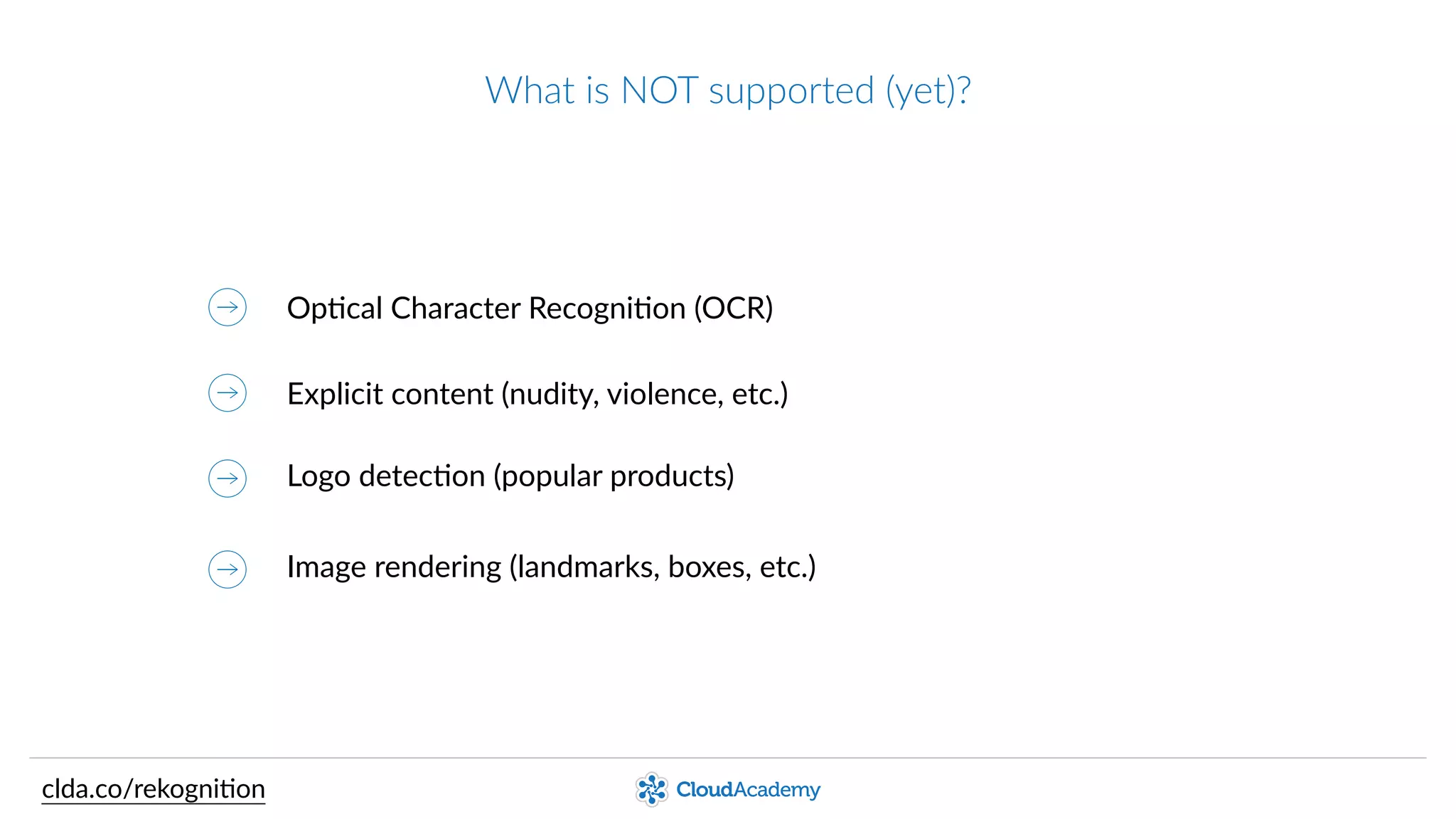 What is NOT supported (yet)?

Optical Character Recognition (OCR)

Explicit content (nudity, violence, etc.)

Logo detection (popular products)

Image rendering (landmarks, boxes, etc.)

clda.co/rekognition

CloudAcademy